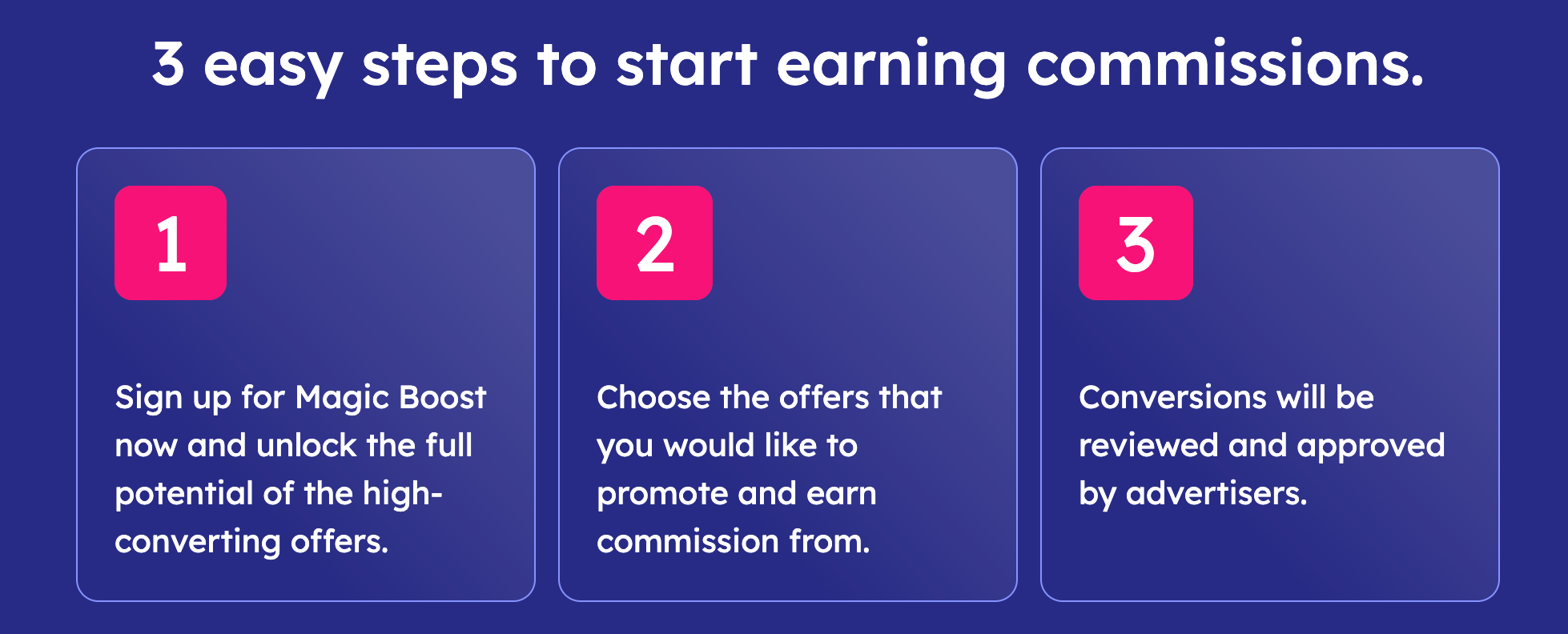 3 easy steps to start earning commissions.

1

Sign up for Magic Boost now and unlock the full potential of the high-converting offers.

2

Choose the offers that you would like to promote and earn commission from.

3

Conversions will be reviewed and approved by advertisers.